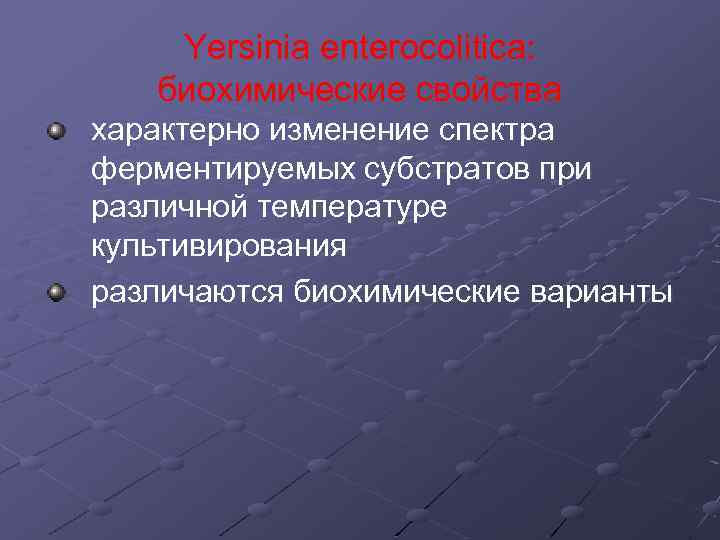 Yersinia enterocolitica: биохимические свойства

характерно изменение спектра ферментируемых субстратов при различной температуре культивирования

различаются биохимические варианты